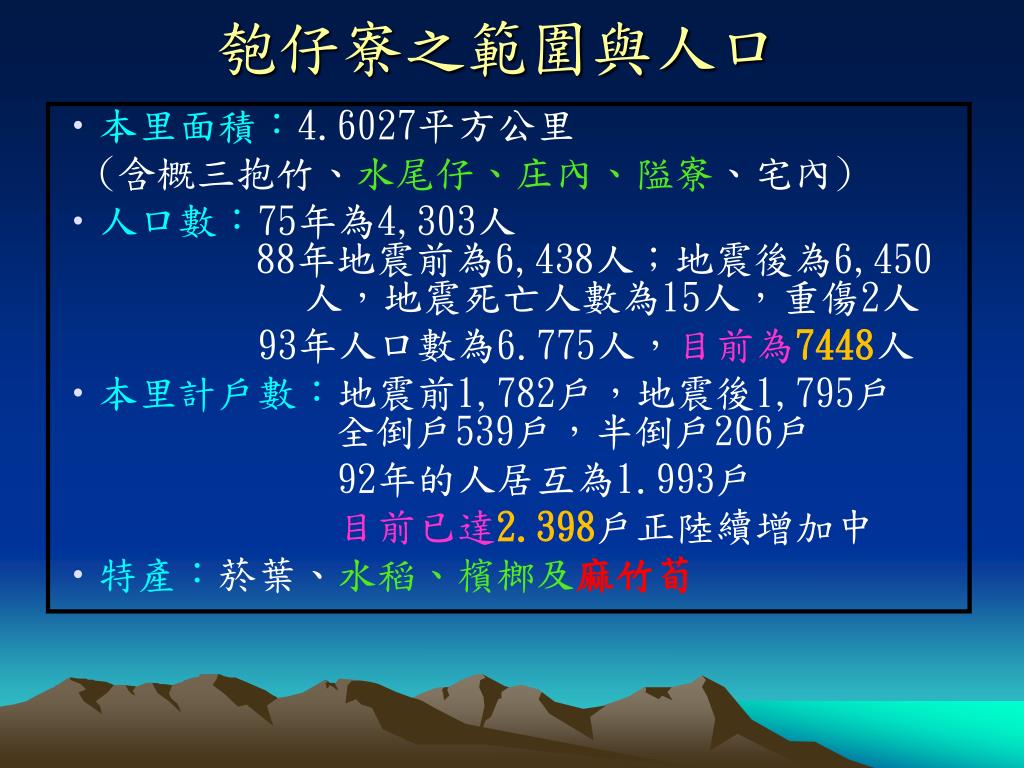 匏仔寮之範圍與人口

• 本里面積：4.6027平方公里
（含概三抱竹、水尾仔、庄內、隘寮、宅內）

• 人口數：75年為4,303人
88年地震前為6,438人；地震後為6,450人，地震死亡人數為15人，重傷2人
93年人口數為6.775人，目前為7448人

• 本里計戶數：地震前1,782戶，地震後1,795戶
全倒戶539戶，半倒戶206戶
92年的人居互為1.993戶
目前已達2.398戶正陸續增加中

• 特產：菸葉、水稻、檳榔及麻竹筍